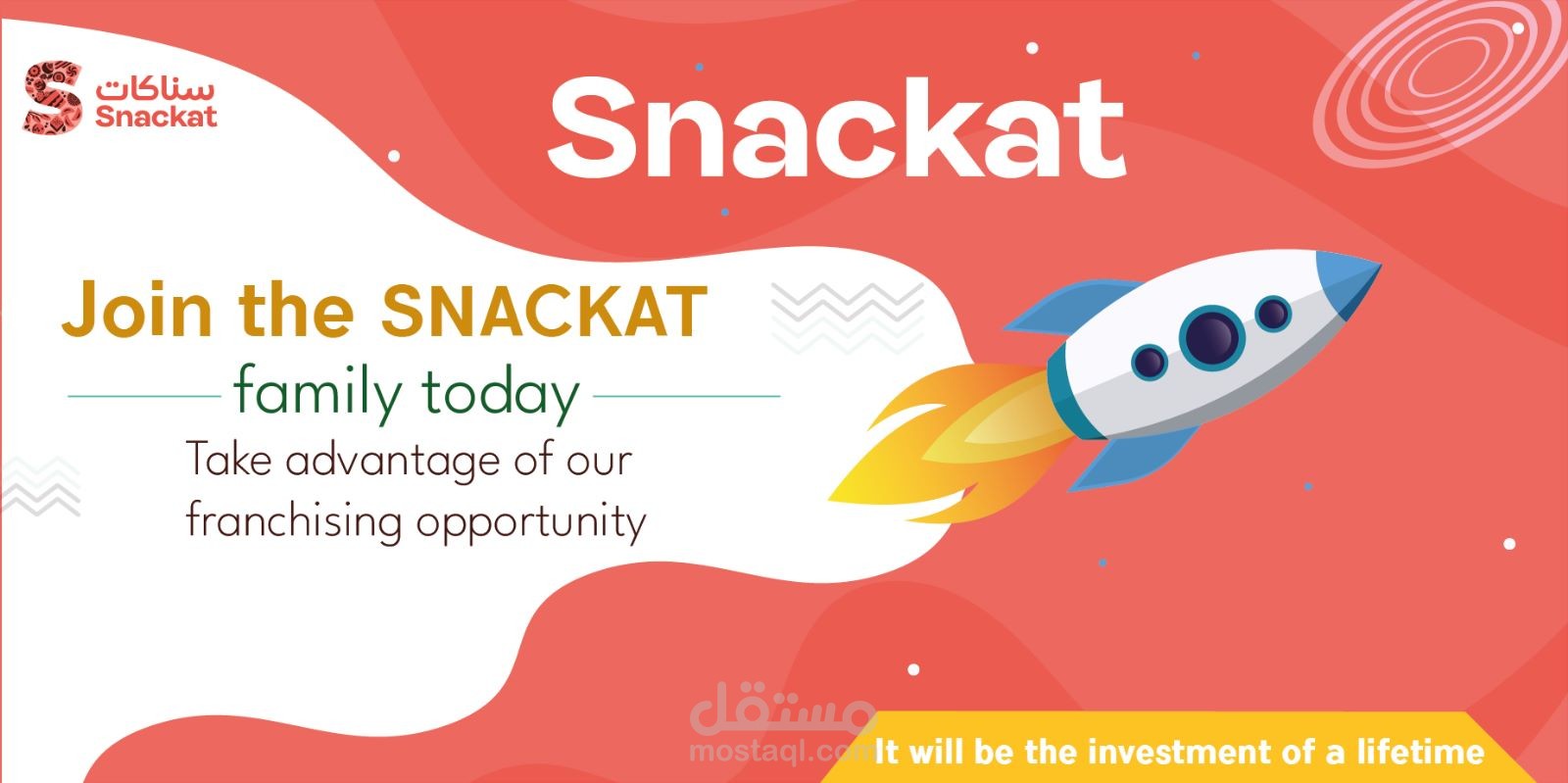 سناكات
Snackat

Snackat

Join the SNACKAT
family today
Take advantage of our franchising opportunity

مستقل
mostaql.com

It will be the investment of a lifetime